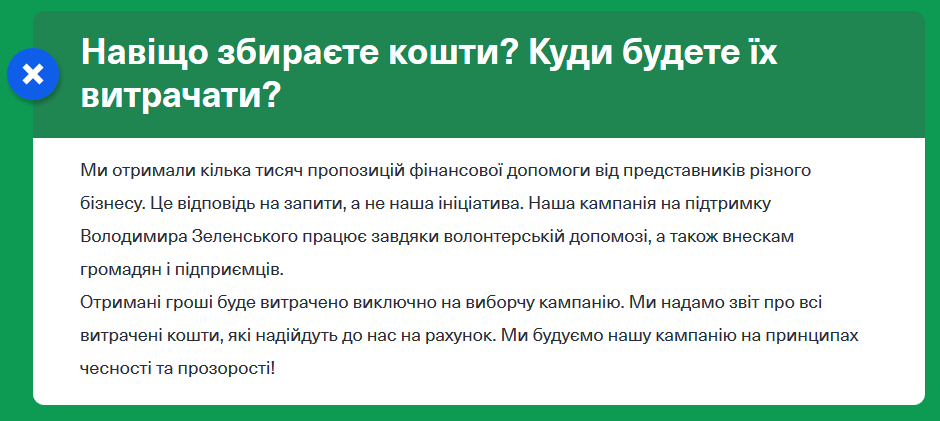 Навіщо збираєте кошти? Куди будете їх витрачати?

Ми отримали кілька тисяч пропозицій фінансової допомоги від представників різного бізнесу. Це відповідь на запити, а не наша ініціатива. Наша кампанія на підтримку Володимира Зеленського працює завдяки волонтерській допомозі, а також внескам громадян і підприємців.
Отримані гроші буде витрачено виключно на виборчу кампанію. Ми надамо звіт про всі витрачені кошти, які надійдуть до нас на рахунок. Ми будуємо нашу кампанію на принципах чесності та прозорості!